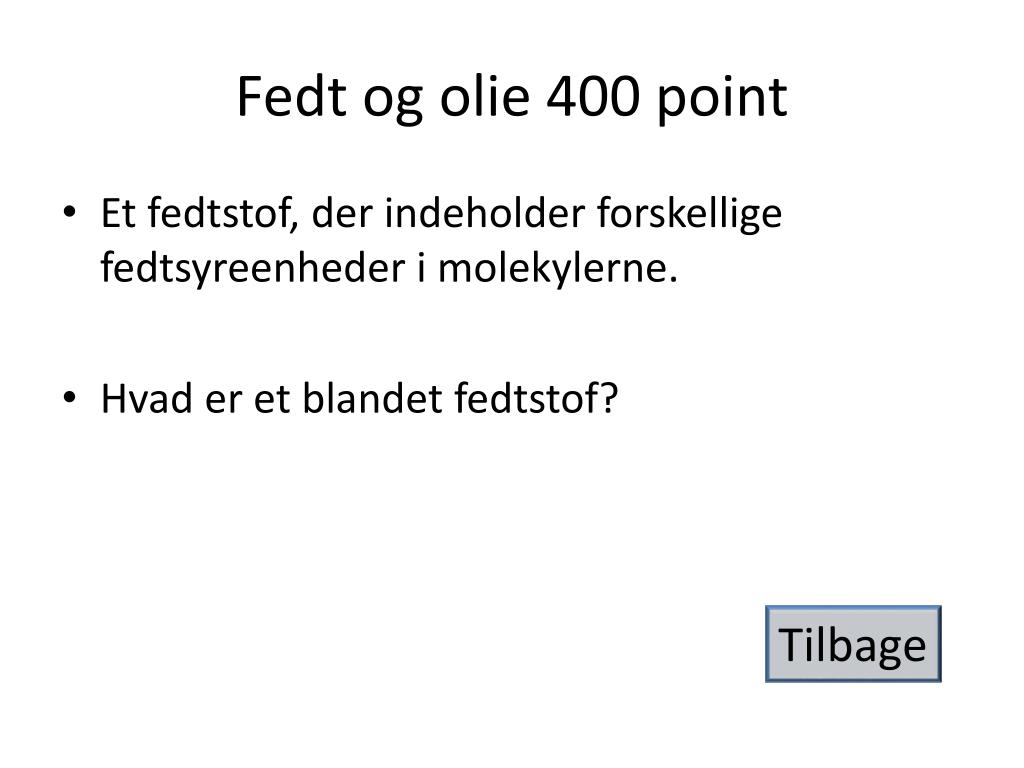 Fedt og olie 400 point

• Et fedtstof, der indeholder forskellige fedtsyreenheder i molekylerne.

• Hvad er et blandet fedtstof?

Tilbage